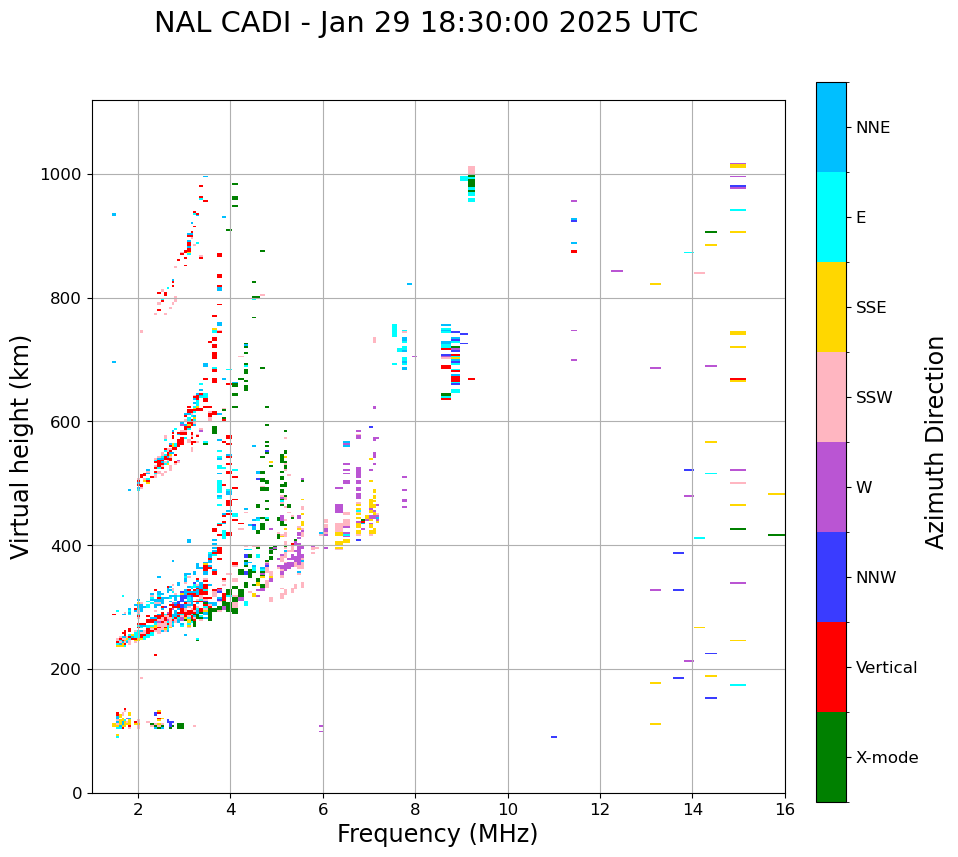 NAL CADI - Jan 29 18:30:00 2025 UTC

Virtual height (km)

1000
800
600
400
200
0

2
4
6
8
10
12
14
16

Frequency (MHz)

NNE
E
SSE
SSW
W
NNW
Vertical
X-mode

Azimuth Direction